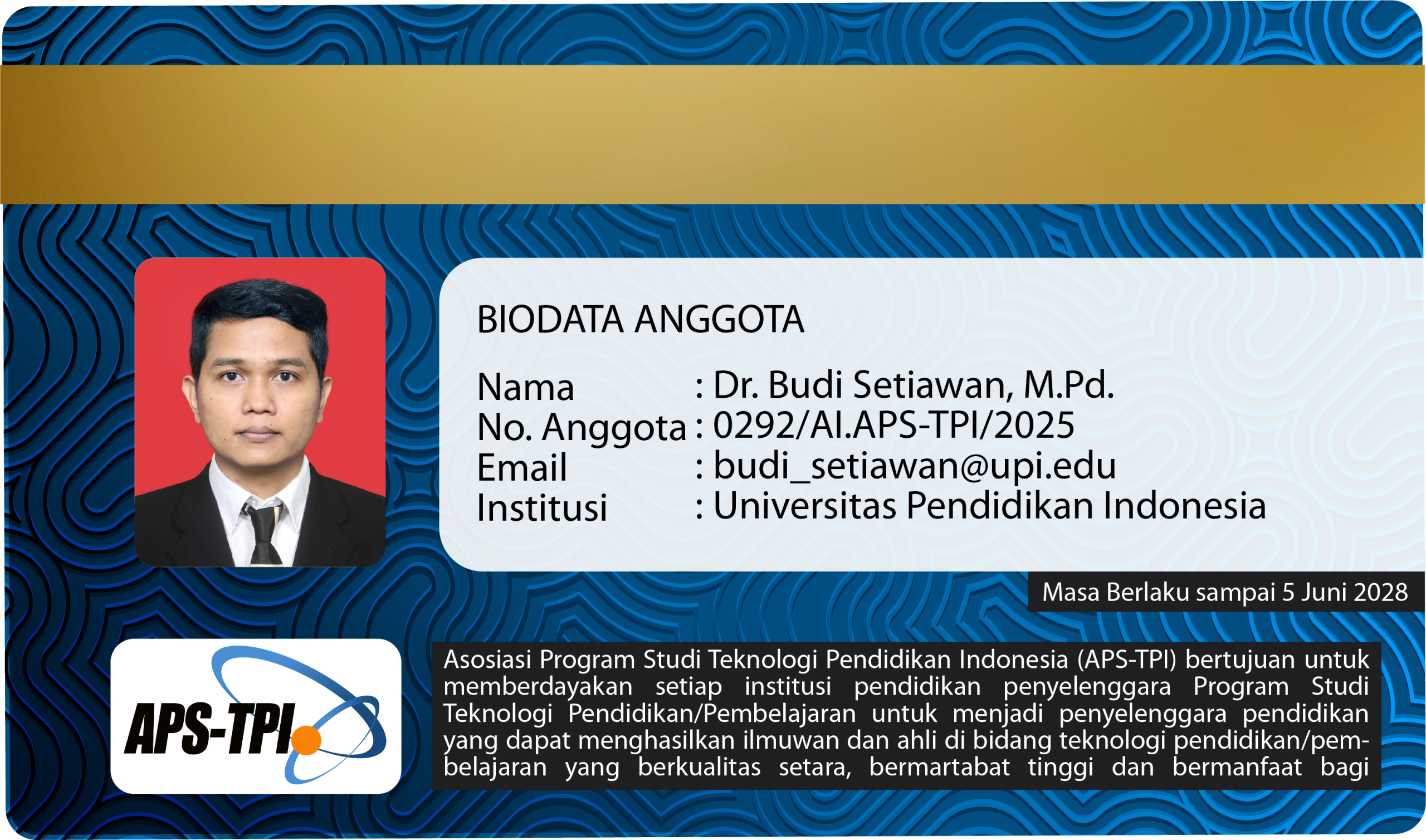 BIODATA ANGGOTA

Nama : Dr. Budi Setiawan, M.Pd.
No. Anggota : 0292/AI.APS-TPI/2025
Email : budi_setiawan@upi.edu
Institusi : Universitas Pendidikan Indonesia

Masa Berlaku sampai 5 Juni 2028

APS-TPI

Asosiasi Program Studi Teknologi Pendidikan Indonesia (APS-TPI) bertujuan untuk memberdayakan setiap institusi pendidikan penyelenggara Program Studi Teknologi Pendidikan/Pembelajaran untuk menjadi penyelenggara pendidikan yang dapat menghasilkan ilmuwan dan ahli di bidang teknologi pendidikan/pembelajaran yang berkualitas setara, bermartabat tinggi dan bermanfaat bagi